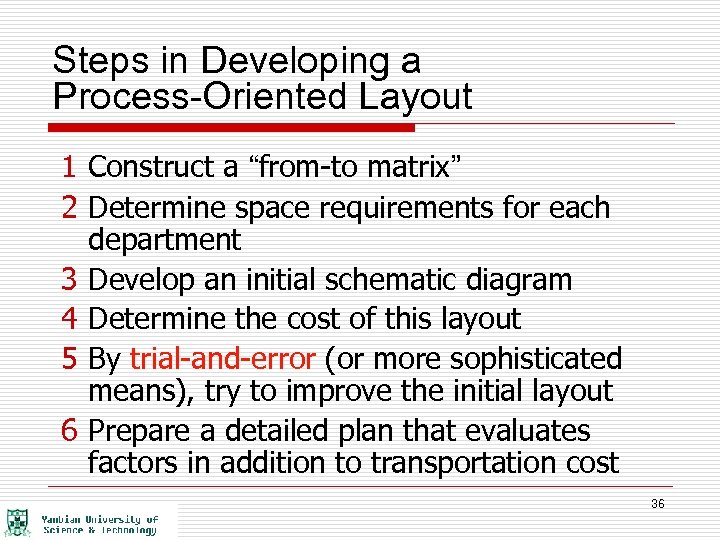 Steps in Developing a Process-Oriented Layout

1 Construct a “from-to matrix”

2 Determine space requirements for each department

3 Develop an initial schematic diagram

4 Determine the cost of this layout

5 By trial-and-error (or more sophisticated means), try to improve the initial layout

6 Prepare a detailed plan that evaluates factors in addition to transportation cost

36

Yanbian University of Science & Technology